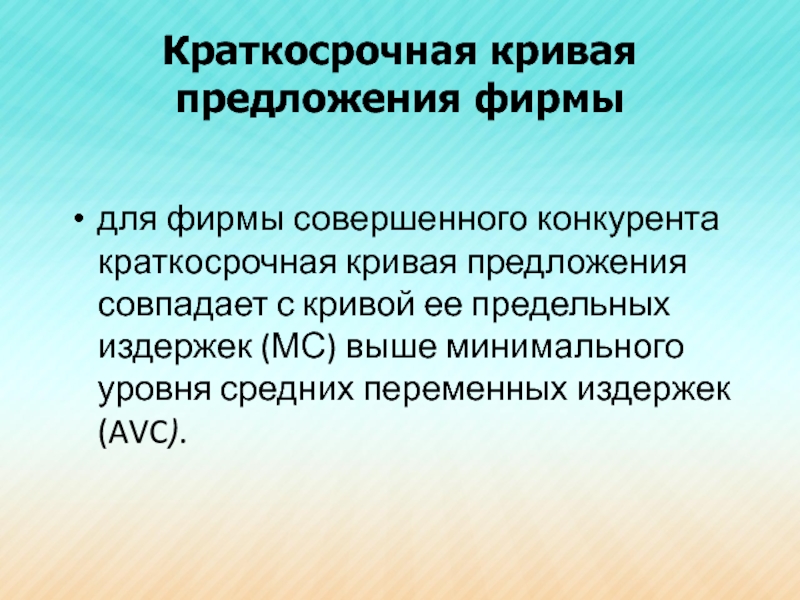 Краткосрочная кривая предложения фирмы

• для фирмы совершенного конкурента краткосрочная кривая предложения совпадает с кривой ее предельных издержек (МС) выше минимального уровня средних переменных издержек (AVC).